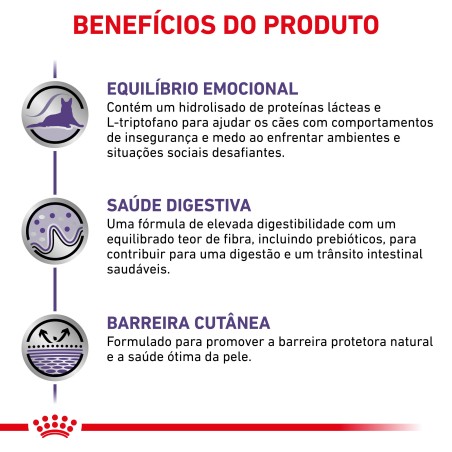 BENEFÍCIOS DO PRODUTO

EQUILÍBRIO EMOCIONAL
Contém um hidrolisado de proteínas lácteas e L-triptofano para ajudar os cães com comportamentos de insegurança e medo ao enfrentar ambientes e situações sociais desafiantes.

SAÚDE DIGESTIVA
Uma fórmula de elevada digestibilidade com um equilibrado teor de fibra, incluindo prebióticos, para contribuir para uma digestão e um trânsito intestinal saudáveis.

BARREIRA CUTÂNEA
Formulado para promover a barreira protetora natural e a saúde ótima da pele.